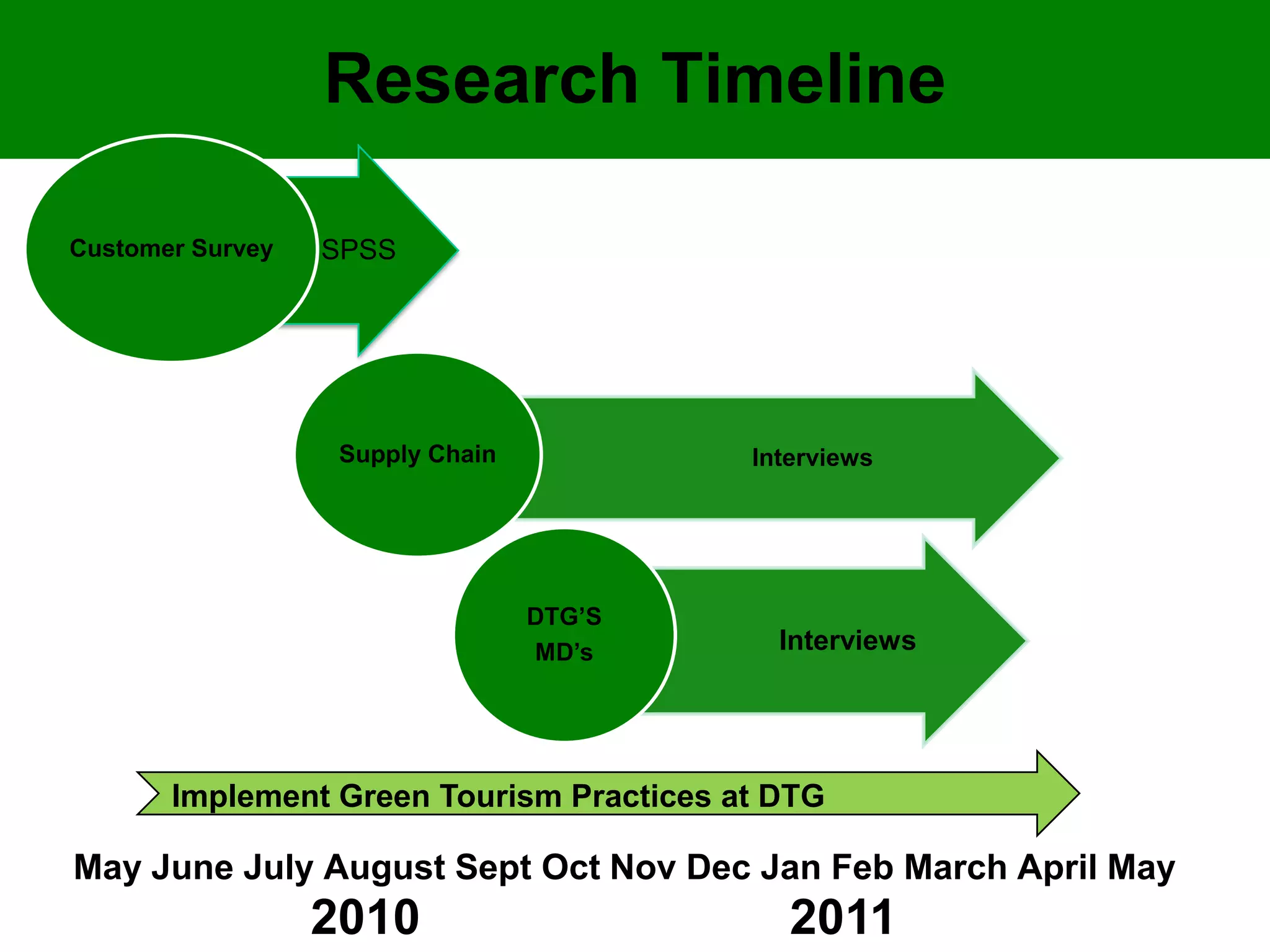 Research Timeline

Customer Survey

SPSS

Supply Chain

Interviews

DTG'S MD's

Interviews

Implement Green Tourism Practices at DTG

May June July August Sept Oct Nov Dec Jan Feb March April May

2010

2011